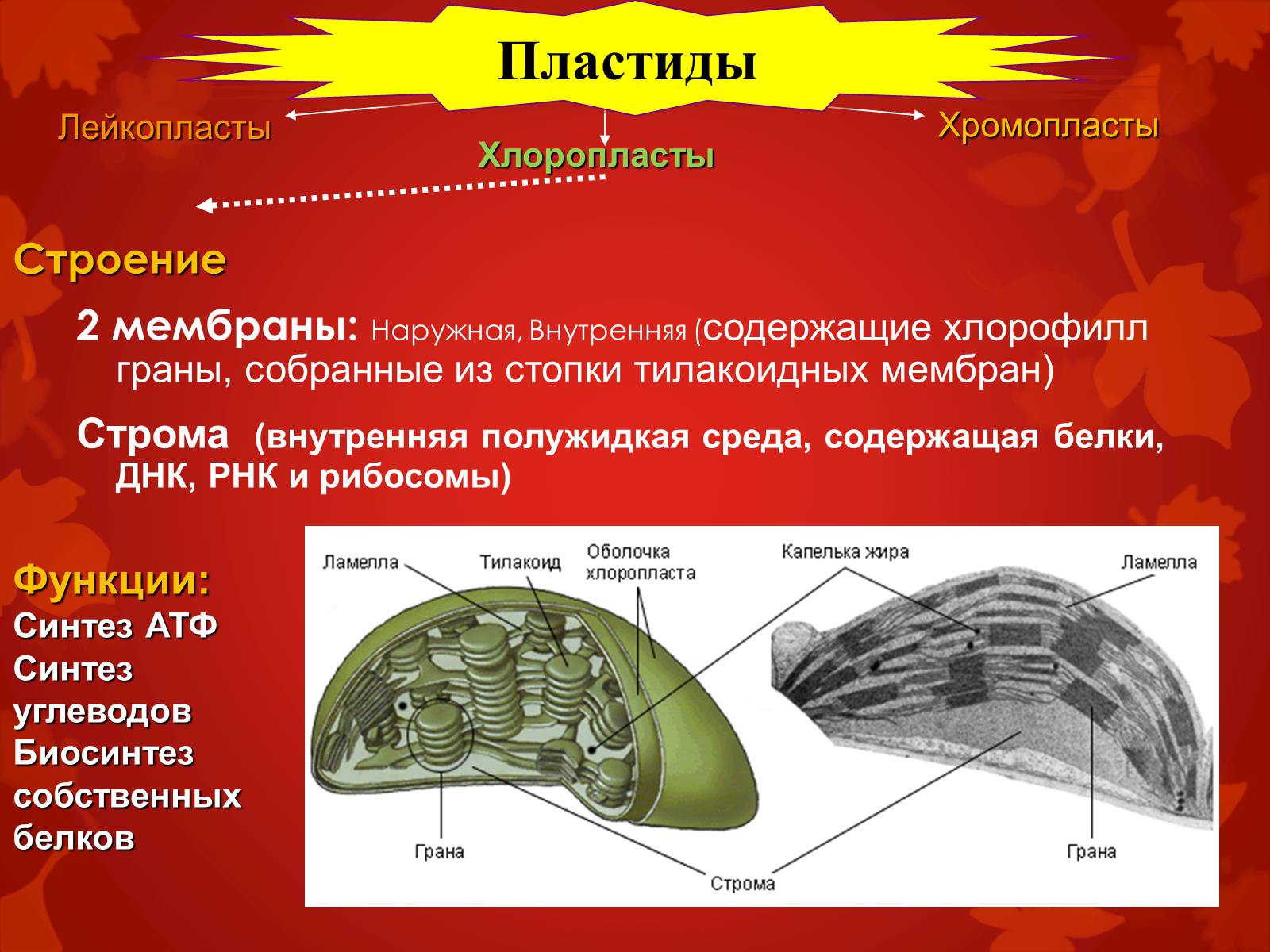 Пластиды

Лейкопласты

Хлоропласты

Хромопласты

Строение

2 мембраны: Наружная, Внутренняя (содержащие хлорофилл граны, собранные из стопки тилакоидных мембран)

Строма (внутренняя полужидкая среда, содержащая белки, ДНК, РНК и рибосомы)

Функции:
Синтез АТФ
Синтез углеводов
Биосинтез собственных белков

Ламелла

Тилакоид

Оболочка хлоропласта

Капелька жира

Ламелла

Грана

Строма

Грана